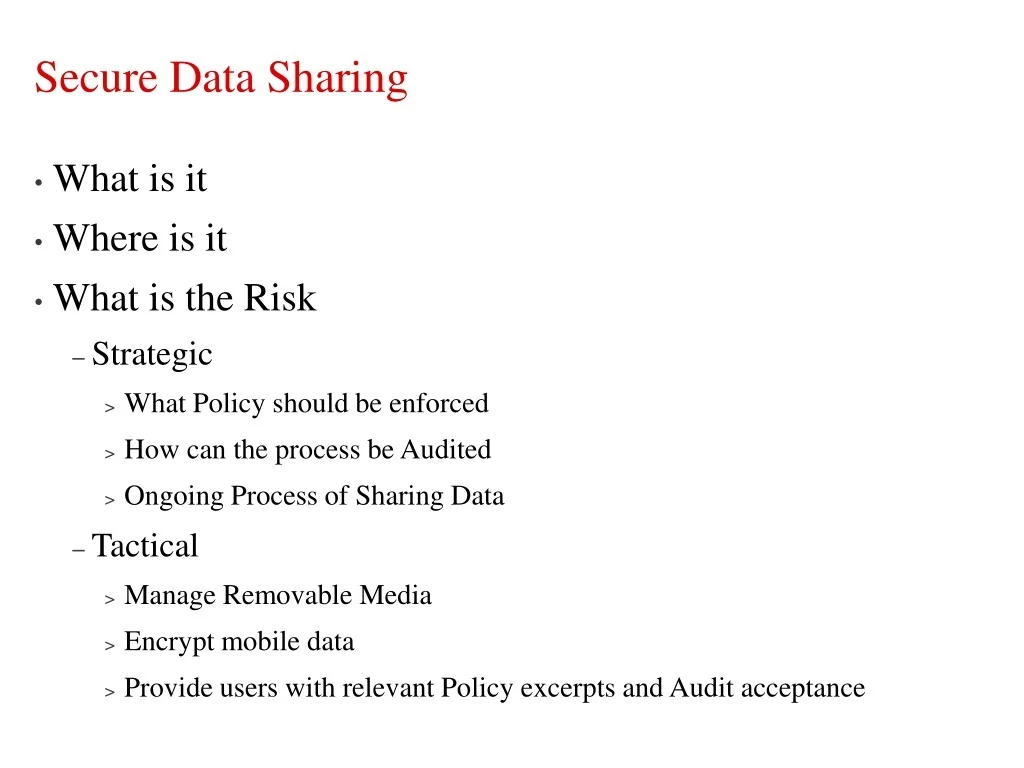 Secure Data Sharing

• What is it
• Where is it
• What is the Risk
– Strategic
> What Policy should be enforced
> How can the process be Audited
> Ongoing Process of Sharing Data
– Tactical
> Manage Removable Media
> Encrypt mobile data
> Provide users with relevant Policy excerpts and Audit acceptance